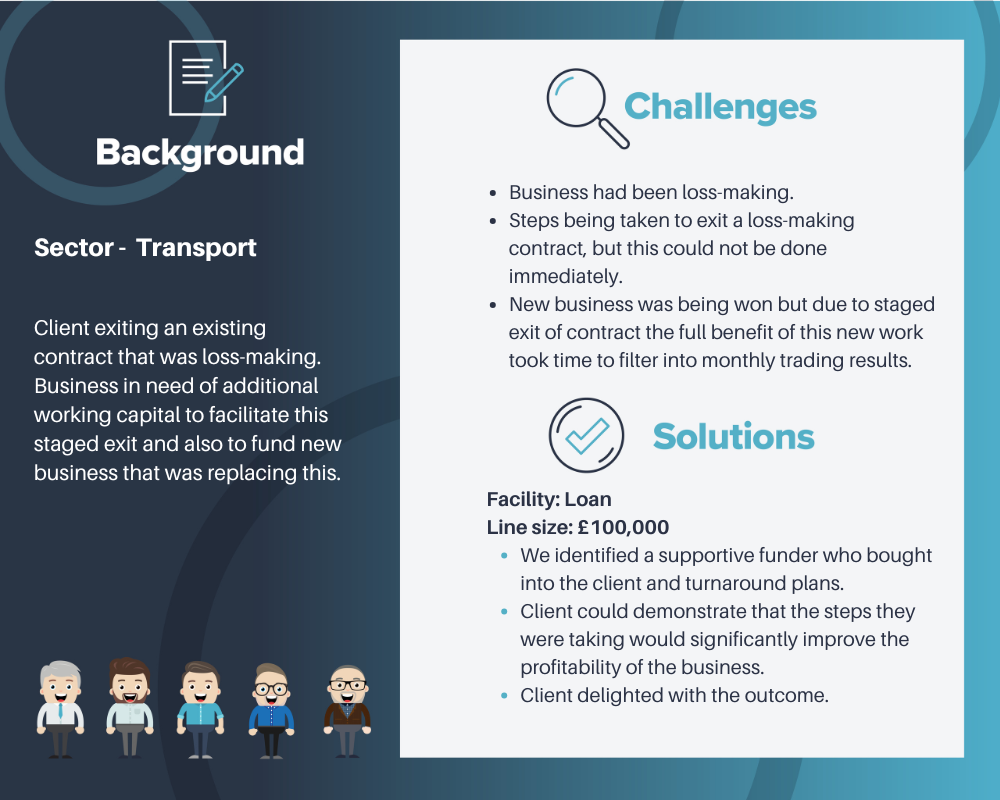 Background

Sector - Transport

Client exiting an existing contract that was loss-making. Business in need of additional working capital to facilitate this staged exit and also to fund new business that was replacing this.

Challenges

- Business had been loss-making.
- Steps being taken to exit a loss-making contract, but this could not be done immediately.
- New business was being won but due to staged exit of contract the full benefit of this new work took time to filter into monthly trading results.

Solutions

Facility: Loan
Line size: £100,000
- We identified a supportive funder who bought into the client and turnaround plans.
- Client could demonstrate that the steps they were taking would significantly improve the profitability of the business.
- Client delighted with the outcome.